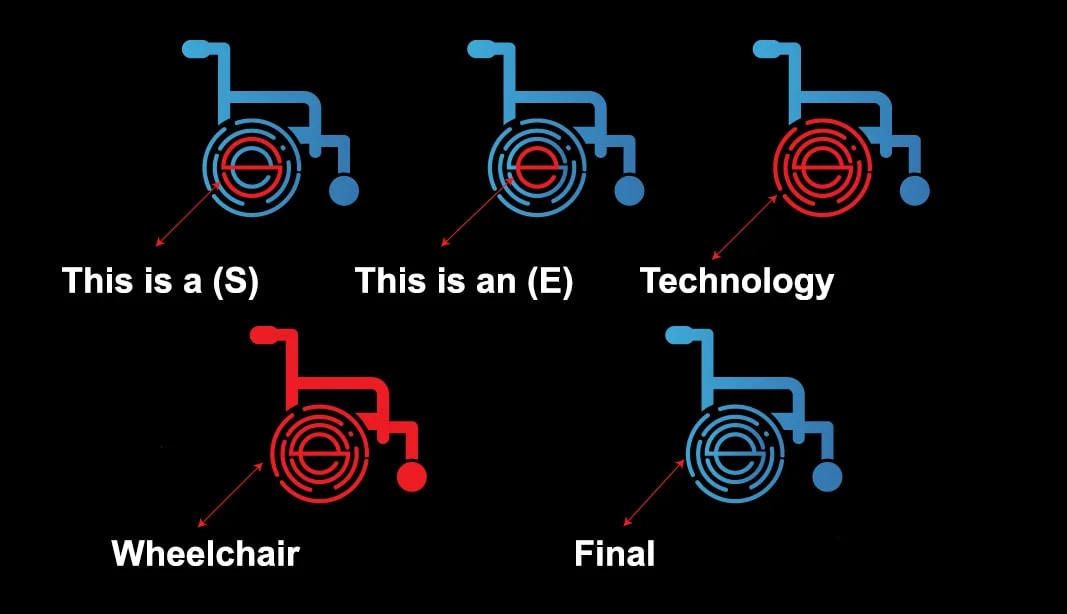 This is a (S)

This is an (E)

Technology

Wheelchair

Final